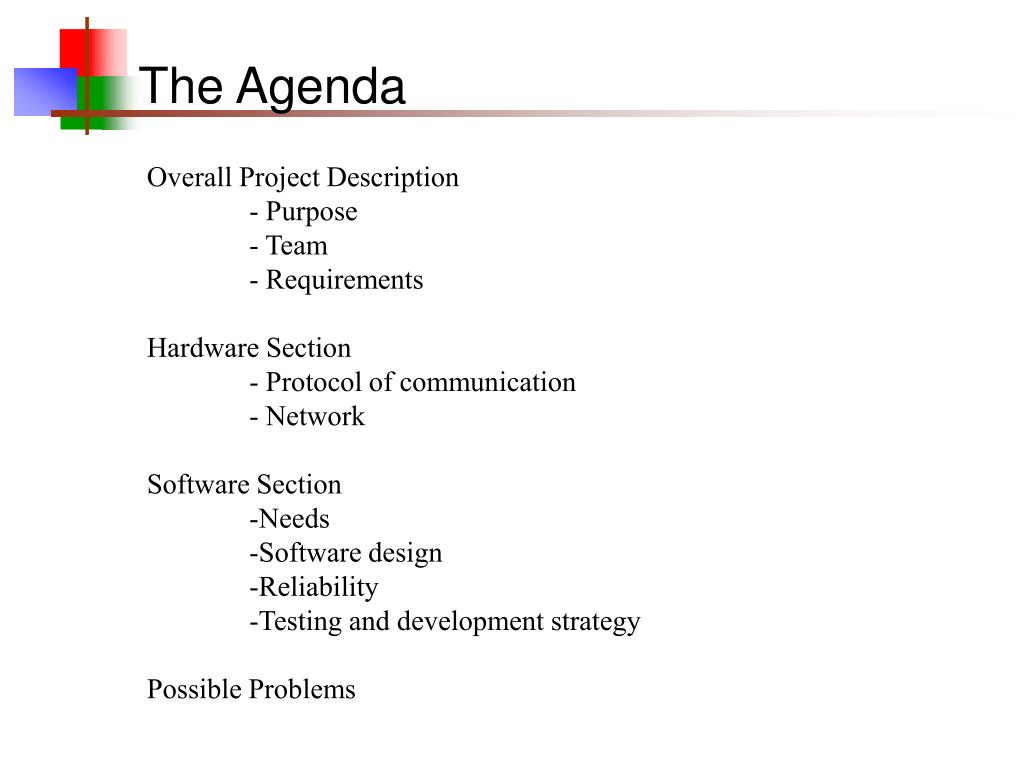 The Agenda

Overall Project Description
- Purpose
- Team
- Requirements

Hardware Section
- Protocol of communication
- Network

Software Section
-Needs
-Software design
-Reliability
-Testing and development strategy

Possible Problems